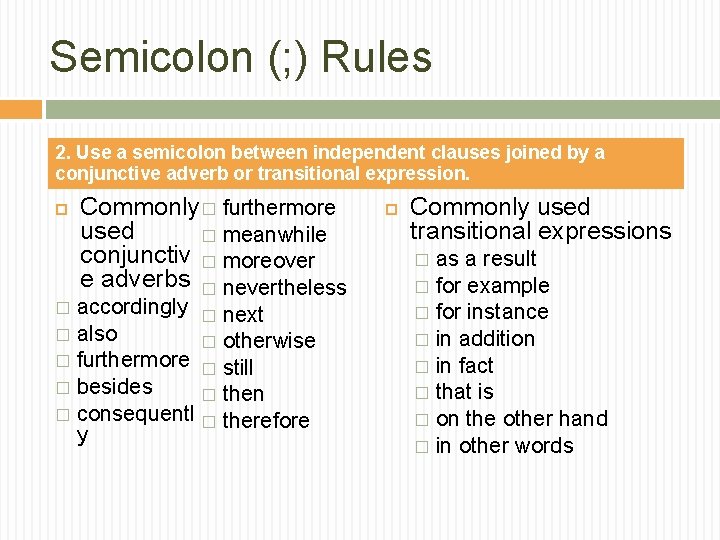 Semicolon (;) Rules

2. Use a semicolon between independent clauses joined by a conjunctive adverb or transitional expression.

Commonly used conjunctive adverbs
accordingly
also
furthermore
besides
consequently

furthermore
meanwhile
moreover
nevertheless
next
otherwise
still
then
therefore

Commonly used transitional expressions
as a result
for example
for instance
in addition
in fact
that is
on the other hand
in other words